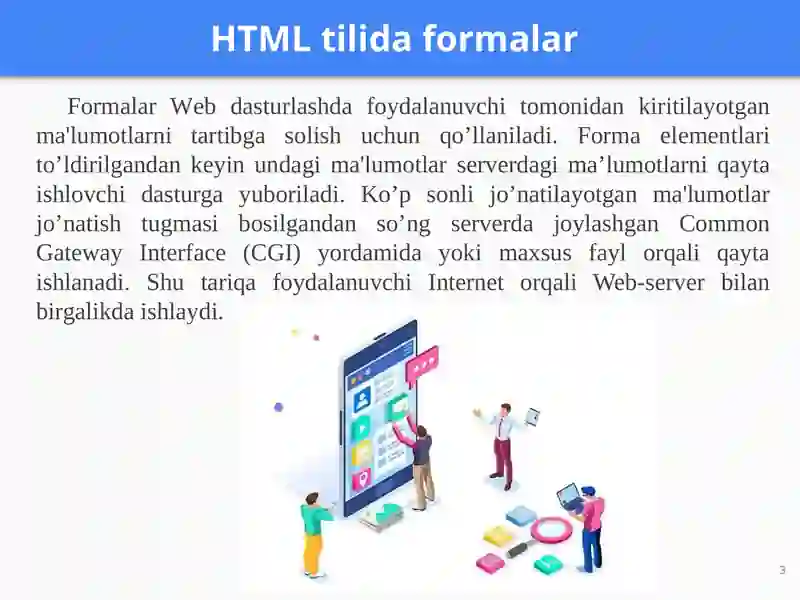 HTML tilida formalar

Formalar Web dasturlashda foydalanuvchi tomonidan kiritilayotgan ma'lumotlarni tartibga solish uchun qo’llaniladi. Forma elementlari to’ldirilgandan keyin undagi ma'lumotlar serverdagi ma’lumotlarni qayta ishlovchi dasturga yuboriladi. Ko’p sonli jo’natilayotgan ma'lumotlar jo’natish tugmasi bosilgandan so’ng serverda joylashgan Common Gateway Interface (CGI) yordamida yoki maxsus fayl orqali qayta ishlanadi. Shu tariqa foydalanuvchi Internet orqali Web-server bilan birgalikda ishlaydi.

3